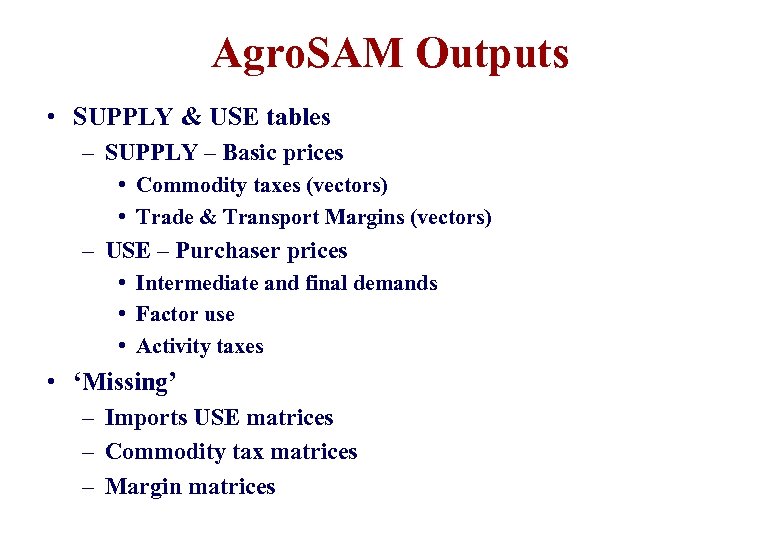 AgroSAM Outputs

• SUPPLY & USE tables
– SUPPLY – Basic prices
• Commodity taxes (vectors)
• Trade & Transport Margins (vectors)
– USE – Purchaser prices
• Intermediate and final demands
• Factor use
• Activity taxes
• ‘Missing’
– Imports USE matrices
– Commodity tax matrices
– Margin matrices